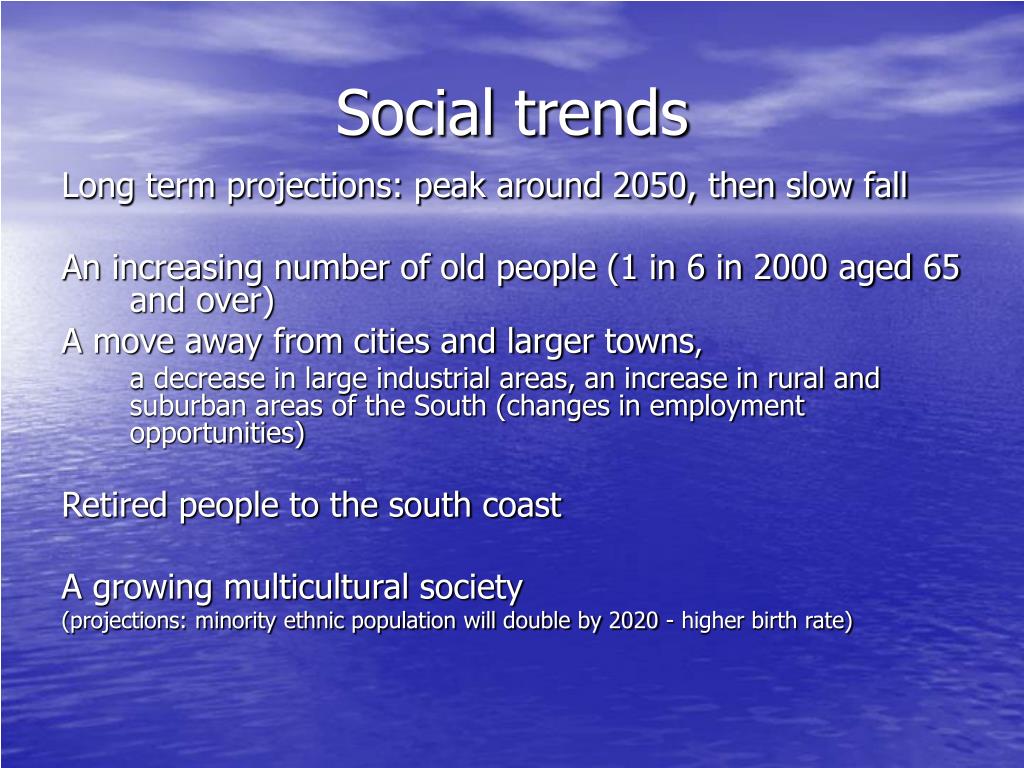 Social trends

Long term projections: peak around 2050, then slow fall

An increasing number of old people (1 in 6 in 2000 aged 65 and over)

A move away from cities and larger towns,

a decrease in large industrial areas, an increase in rural and suburban areas of the South (changes in employment opportunities)

Retired people to the south coast

A growing multicultural society
(projections: minority ethnic population will double by 2020 - higher birth rate)